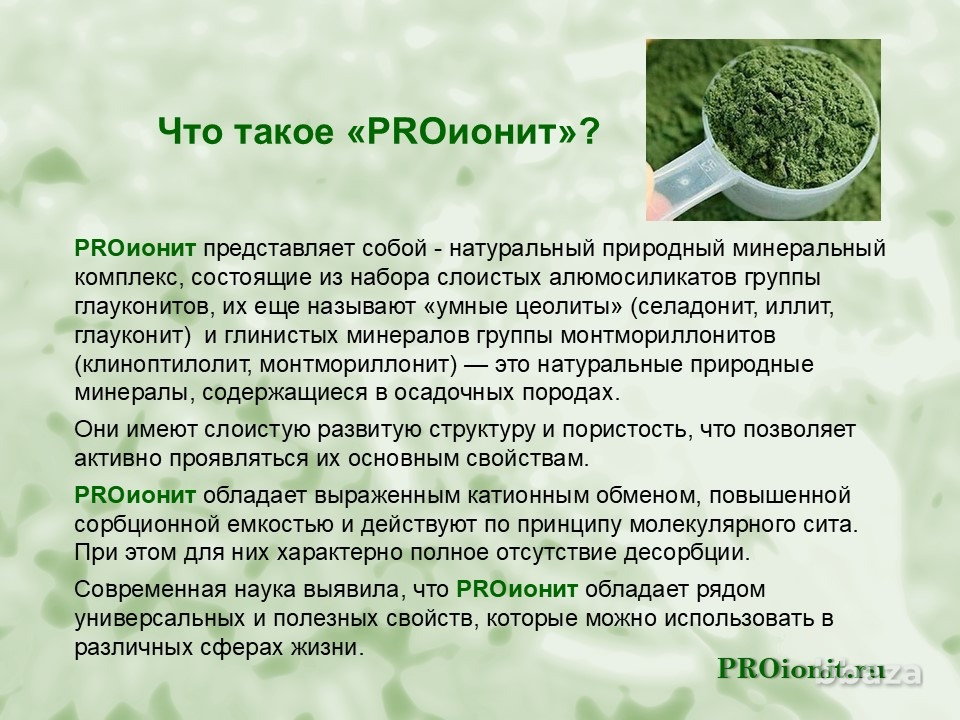 Что такое «PROионит»?

PROионит представляет собой - натуральный природный минеральный комплекс, состоящие из набора слоистых алюмосиликатов группы глауконитов, их еще называют «умные цеолиты» (селадонит, иллит, глауконит) и глинистых минералов группы монтмориллонитов (клиноптилолит, монтмориллонит) — это натуральные природные минералы, содержащиеся в осадочных породах.

Они имеют слоистую развитую структуру и пористость, что позволяет активно проявляться их основным свойствам.

PROионит обладает выраженным катионным обменом, повышенной сорбционной емкостью и действуют по принципу молекулярного сита. При этом для них характерно полное отсутствие десорбции.

Современная наука выявила, что PROионит обладает рядом универсальных и полезных свойств, которые можно использовать в различных сферах жизни.

PROionit.ru

bbaza